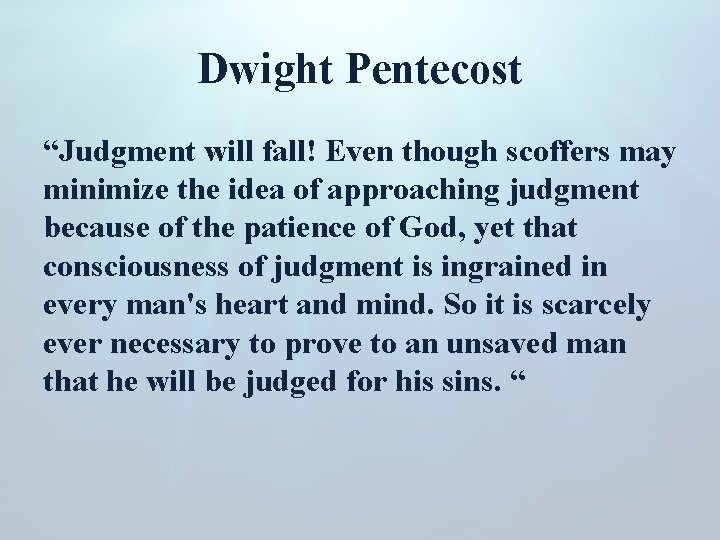 Dwight Pentecost

“Judgment will fall! Even though scoffers may minimize the idea of approaching judgment because of the patience of God, yet that consciousness of judgment is ingrained in every man's heart and mind. So it is scarcely ever necessary to prove to an unsaved man that he will be judged for his sins. “